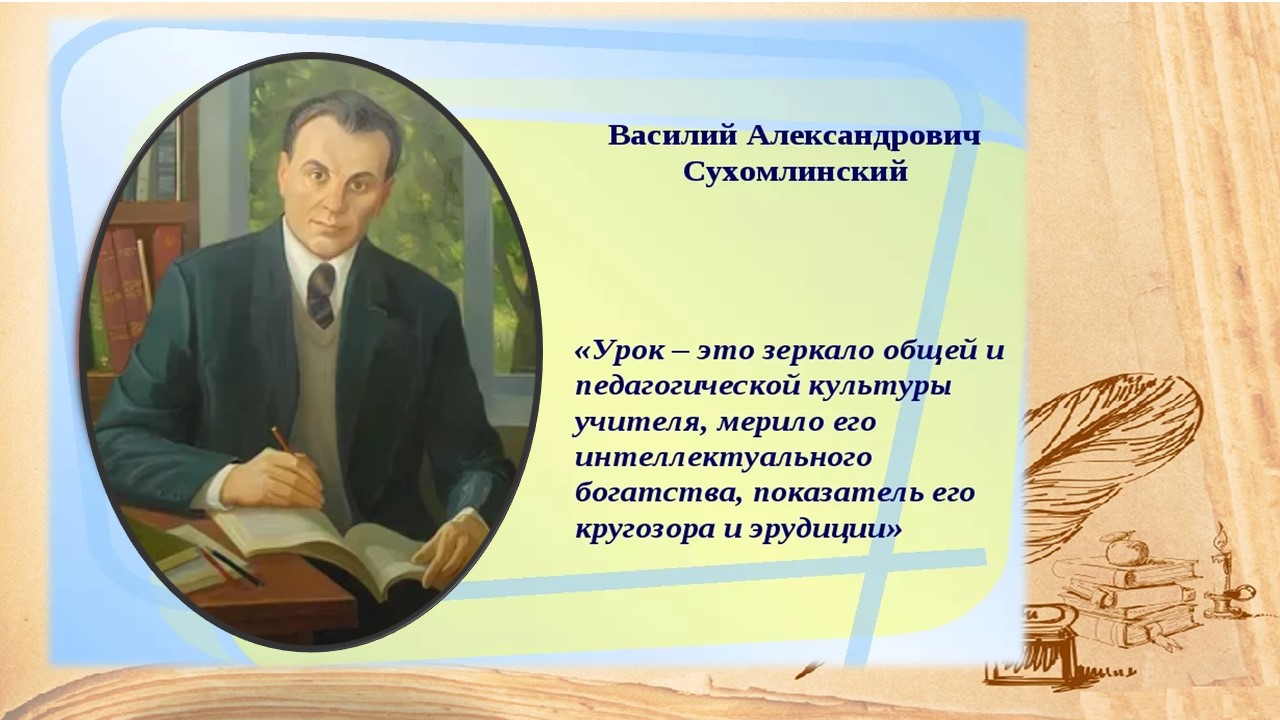 Василий Александрович Сухомлинский

«Урок – это зеркало общей и педагогической культуры учителя, мерило его интеллектуального богатства, показатель его кругозора и эрудиции»